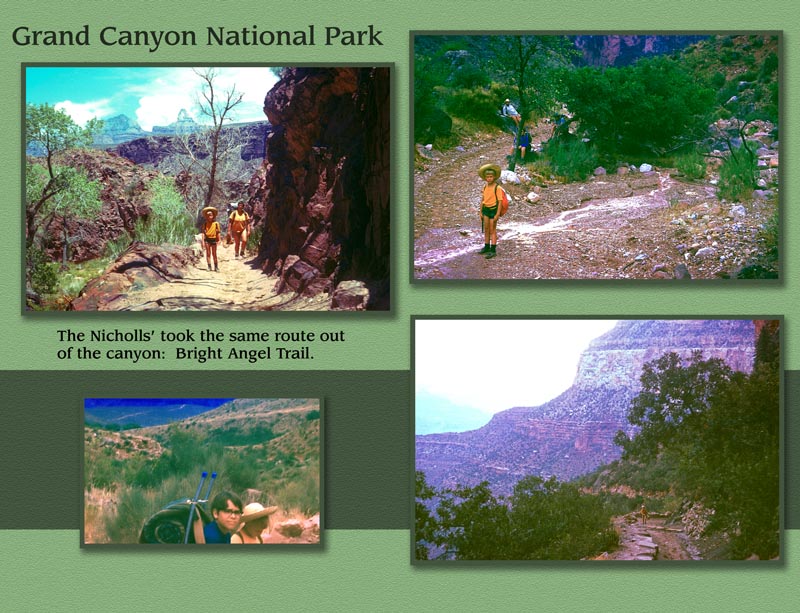 Grand Canyon National Park

The Nicholls' took the same route out of the canyon: Bright Angel Trail.